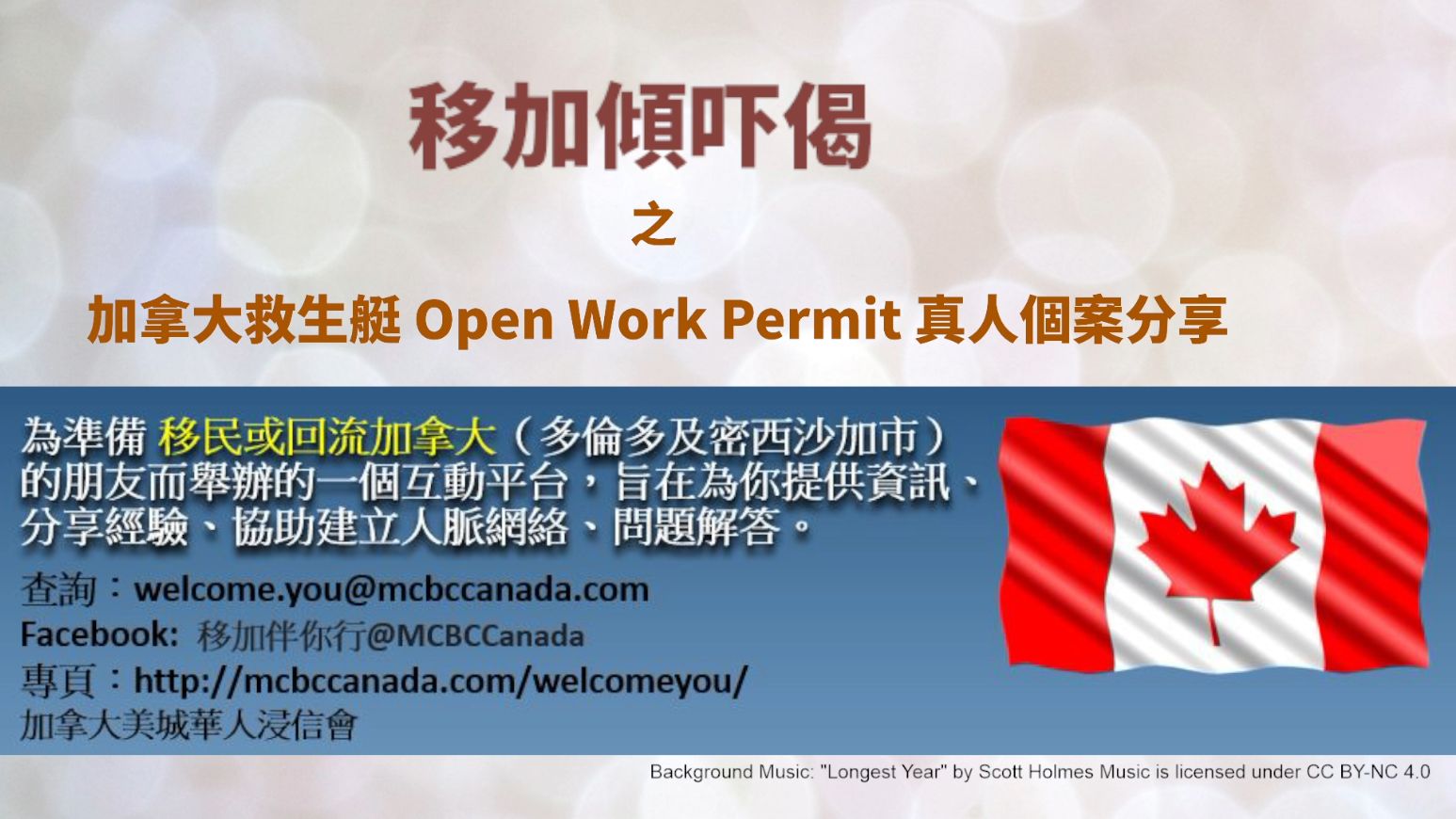 移加傾吓偈

之

加拿大救生艇 Open Work Permit 真人個案分享

為準備 移民或回流加拿大（多倫多及密西沙加市）的朋友而舉辦的一個互動平台，旨在為你提供資訊、分享經驗、協助建立人脈網絡、問題解答。

查詢：welcome.you@mcbccanada.com
Facebook: 移加伴你行@MCBCCanada
專頁：http://mcbccanada.com/welcomeyou/
加拿大美城華人浸信會

Background Music: "Longest Year" by Scott Holmes Music is licensed under CC BY-NC 4.0